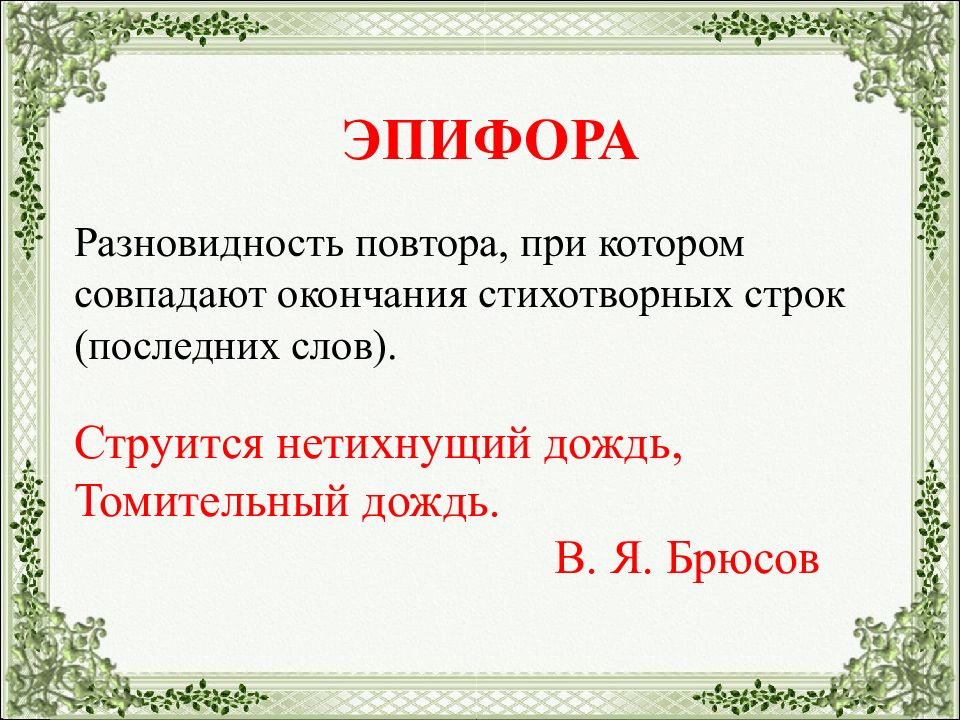 ЭПИФОРА

Разновидность повтора, при котором совпадают окончания стихотворных строк (последних слов).

Струится нетихнущий дождь,
Томительный дождь.

В. Я. Брюсов